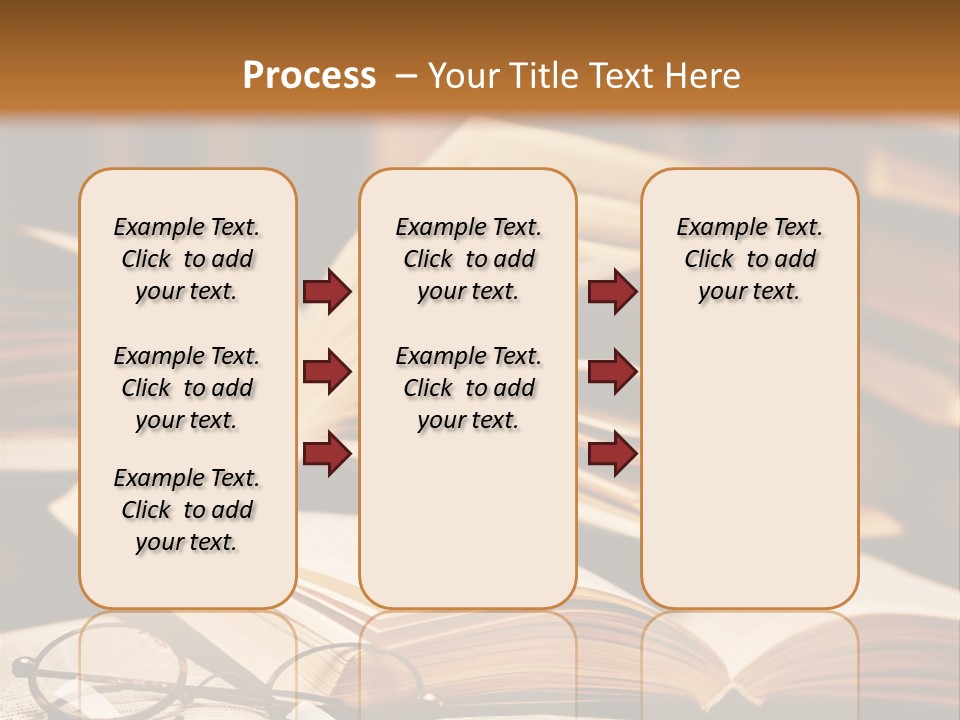 Process – Your Title Text Here

Example Text. Click to add your text.

Example Text. Click to add your text.

Example Text. Click to add your text.

Example Text. Click to add your text.

Example Text. Click to add your text.

Example Text. Click to add your text.